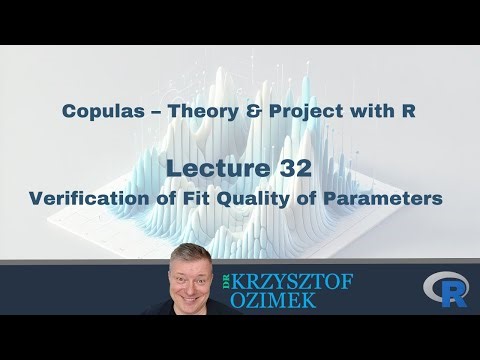 Copulas – Theory & Project with R

Lecture 32

Verification of Fit Quality of Parameters

DR KRZYSZTOF OZIMEK

R